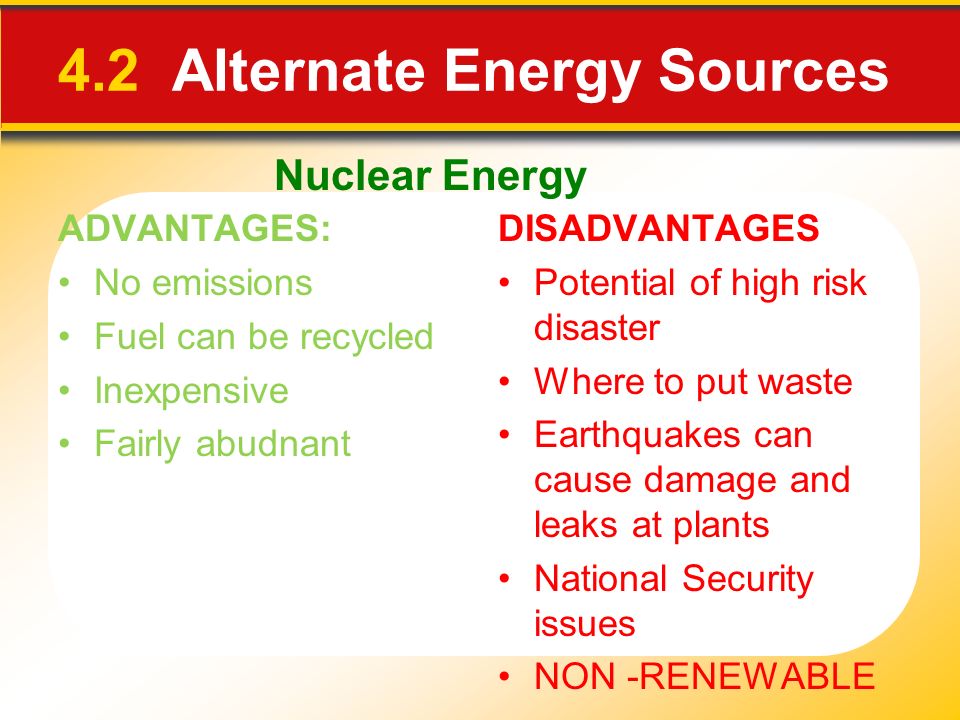 4.2 Alternate Energy Sources

Nuclear Energy

ADVANTAGES:
• No emissions
• Fuel can be recycled
• Inexpensive
• Fairly abudnant

DISADVANTAGES
• Potential of high risk disaster
• Where to put waste
• Earthquakes can cause damage and leaks at plants
• National Security issues
• NON -RENEWABLE